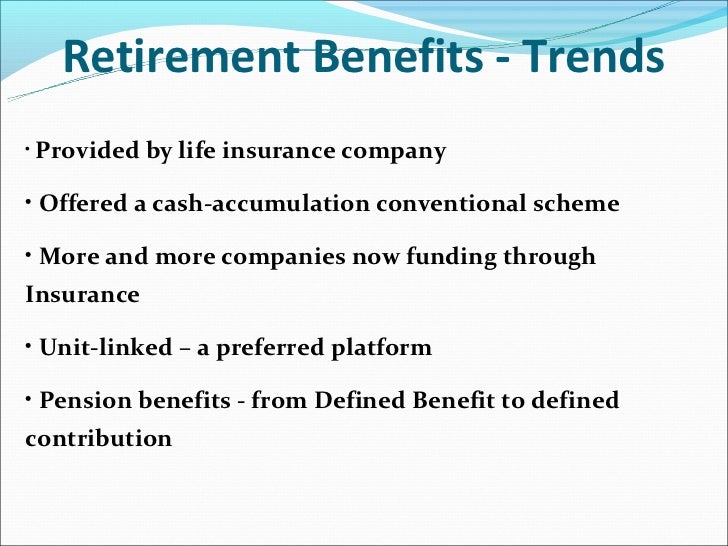 Retirement Benefits - Trends

· Provided by life insurance company

· Offered a cash-accumulation conventional scheme

· More and more companies now funding through Insurance

· Unit-linked – a preferred platform

· Pension benefits - from Defined Benefit to defined contribution